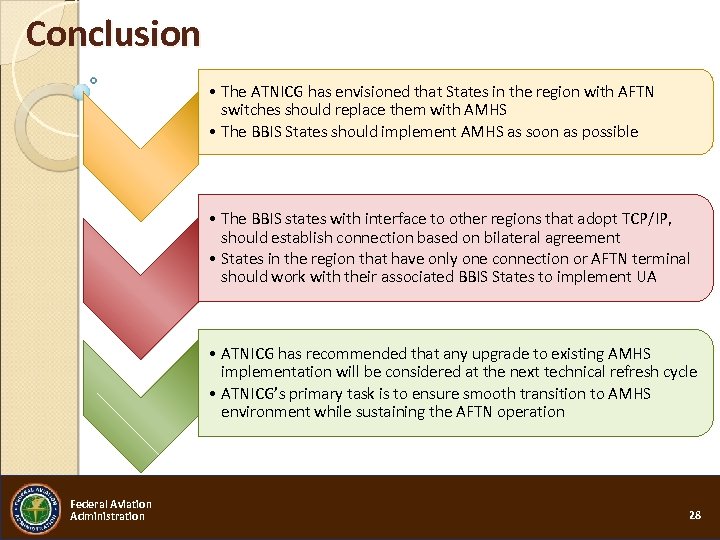 Conclusion

• The ATNICG has envisioned that States in the region with AFTN switches should replace them with AMHS
• The BBIS States should implement AMHS as soon as possible

• The BBIS states with interface to other regions that adopt TCP/IP, should establish connection based on bilateral agreement
• States in the region that have only one connection or AFTN terminal should work with their associated BBIS States to implement UA

• ATNICG has recommended that any upgrade to existing AMHS implementation will be considered at the next technical refresh cycle
• ATNICG's primary task is to ensure smooth transition to AMHS environment while sustaining the AFTN operation

FEDERAL AVIATION ADMINISTRATION

Federal Aviation Administration

28